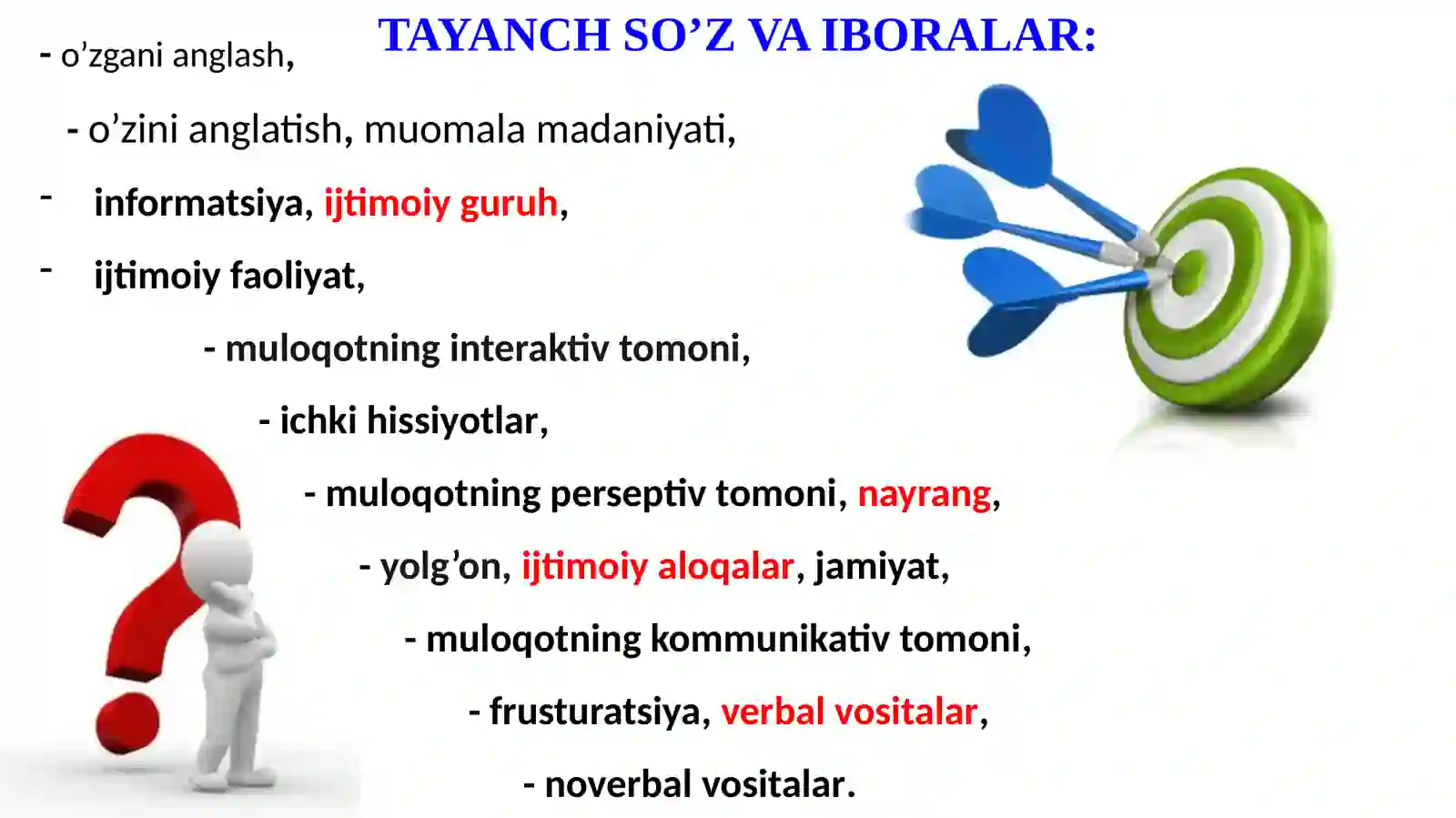 TAYANCH SO’Z VA IBORALAR:

- o’zgani anglash,

- o’zini anglatish, muomala madaniyati,

- informatsiya, ijtimoiy guruh,

- ijtimoiy faoliyat,

- muloqotning interaktiv tomoni,

- ichki hissiyotlar,

- muloqotning perseptiv tomoni, nayrang,

- yolg’on, ijtimoiy aloqalar, jamiyat,

- muloqotning kommunikativ tomoni,

- frusturatsiya, verbal vositalar,

- noverbal vositalar.